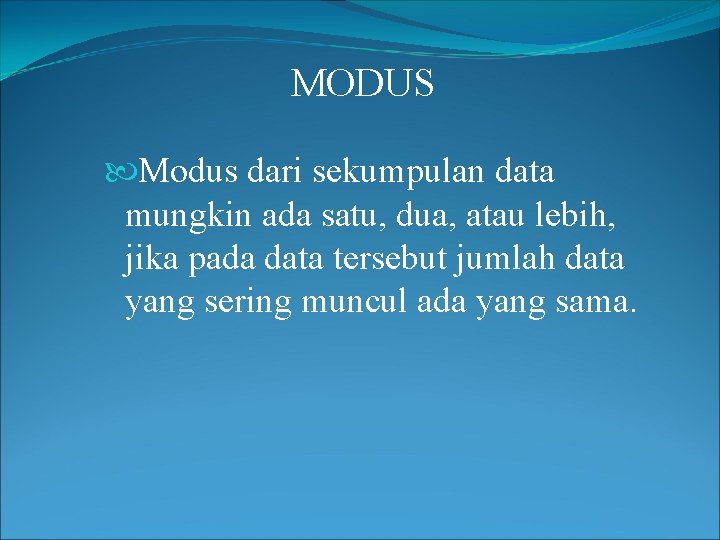 MODUS

Modus dari sekumpulan data mungkin ada satu, dua, atau lebih, jika pada data tersebut jumlah data yang sering muncul ada yang sama.